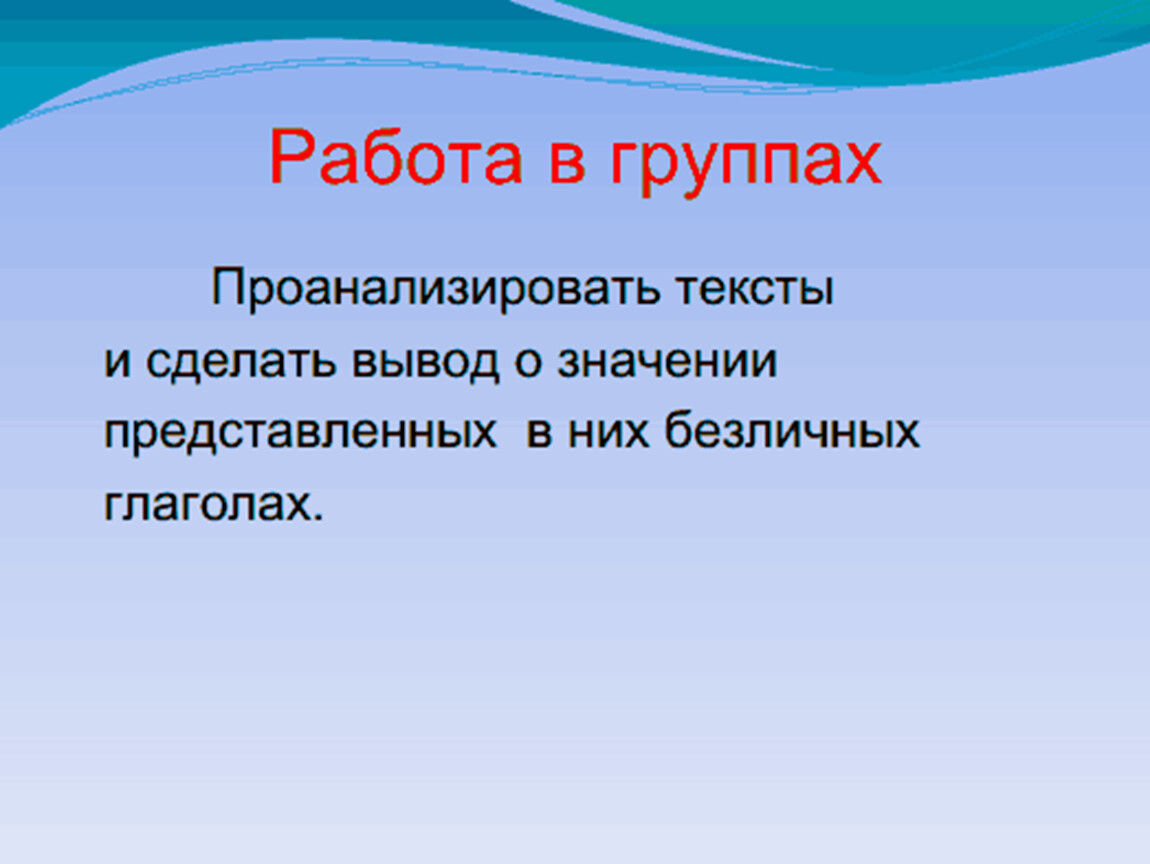 Работа в группах

Проанализировать тексты и сделать вывод о значении представленных в них безличных глаголах.